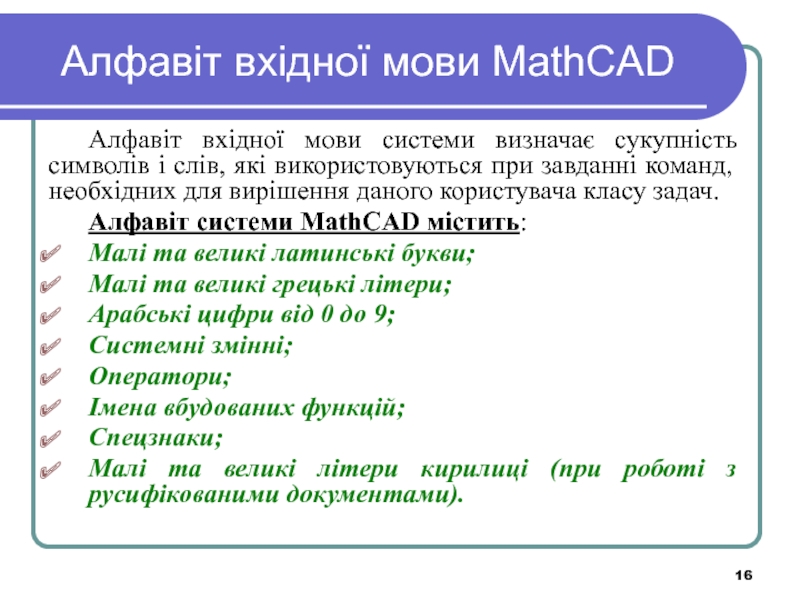 Алфавіт вхідної мови MathCAD

Алфавіт вхідної мови системи визначає сукупність символів і слів, які використовуються при завданні команд, необхідних для вирішення даного користувача класу задач.

Алфавіт системи MathCAD містить:

Малі та великі латинські букви;
Малі та великі грецькі літери;
Арабські цифри від 0 до 9;
Системні змінні;
Оператори;
Імена вбудованих функцій;
Спецзнаки;
Малі та великі літери кирилиці (при роботі з русифікованими документами).

16